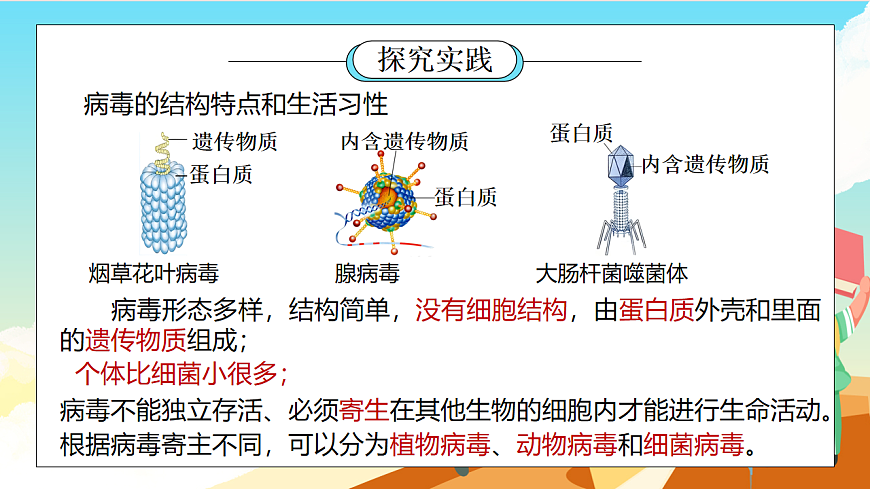 探究实践

病毒的结构特点和生活习性

遗传物质
蛋白质
烟草花叶病毒

内含遗传物质
蛋白质
腺病毒

蛋白质
内含遗传物质
大肠杆菌噬菌体

病毒形态多样，结构简单，没有细胞结构，由蛋白质外壳和里面的遗传物质组成；

个体比细菌小很多；

病毒不能独立存活、必须寄生在其他生物的细胞内才能进行生命活动。

根据病毒寄主不同，可以分为植物病毒、动物病毒和细菌病毒。